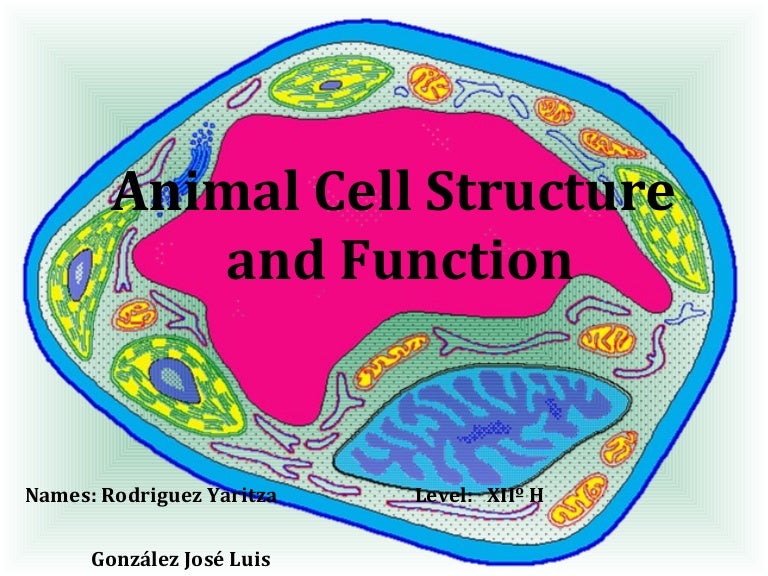 Animal Cell Structure and Function

Names: Rodriguez Yaritza

Level: XIIº H

González José Luis